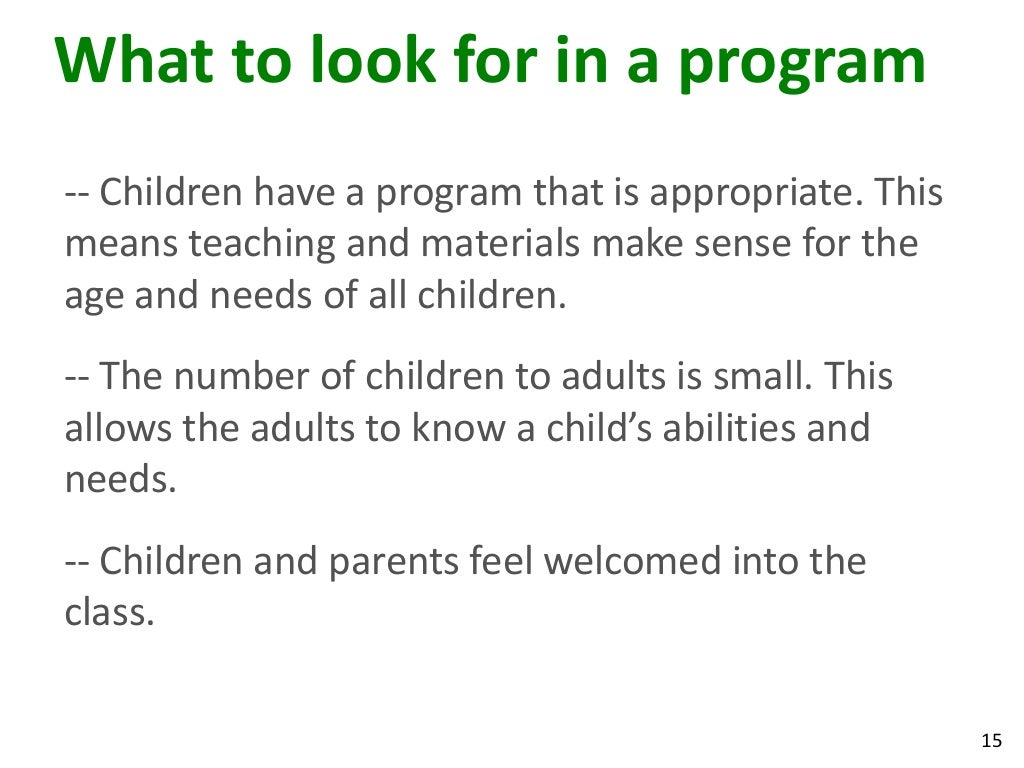 What to look for in a program

-- Children have a program that is appropriate. This means teaching and materials make sense for the age and needs of all children.

-- The number of children to adults is small. This allows the adults to know a child's abilities and needs.

-- Children and parents feel welcomed into the class.

15